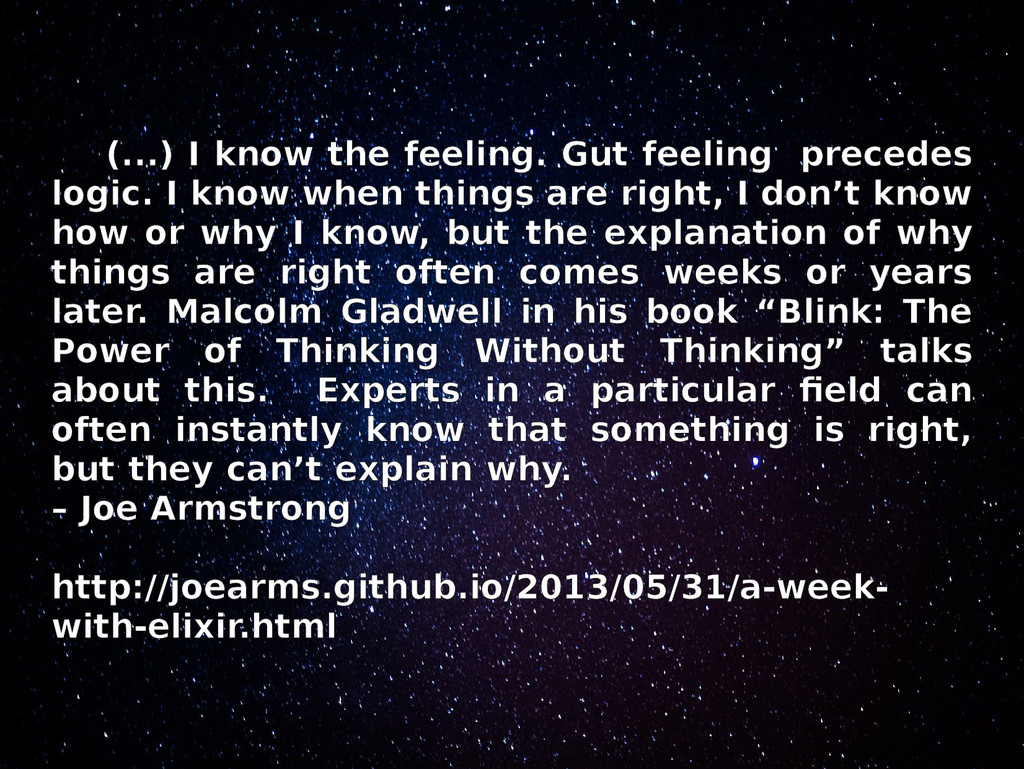 (...) I know the feeling. Gut feeling precedes logic. I know when things are right, I don’t know how or why I know, but the explanation of why things are right often comes weeks or years later. Malcolm Gladwell in his book “Blink: The Power of Thinking Without Thinking” talks about this. Experts in a particular field can often instantly know that something is right, but they can’t explain why.
– Joe Armstrong

http://joearms.github.io/2013/05/31/a-week-with-elixir.html